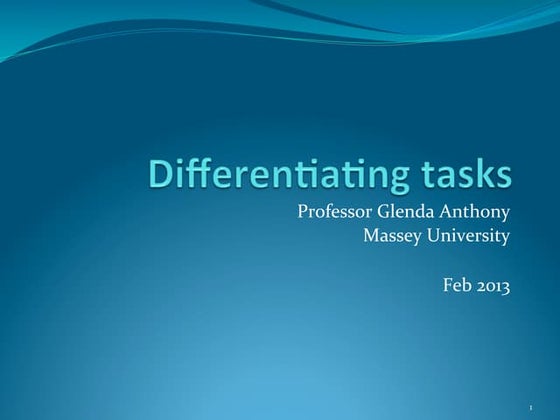 Differentiating tasks

Professor Glenda Anthony
Massey University

Feb 2013

1